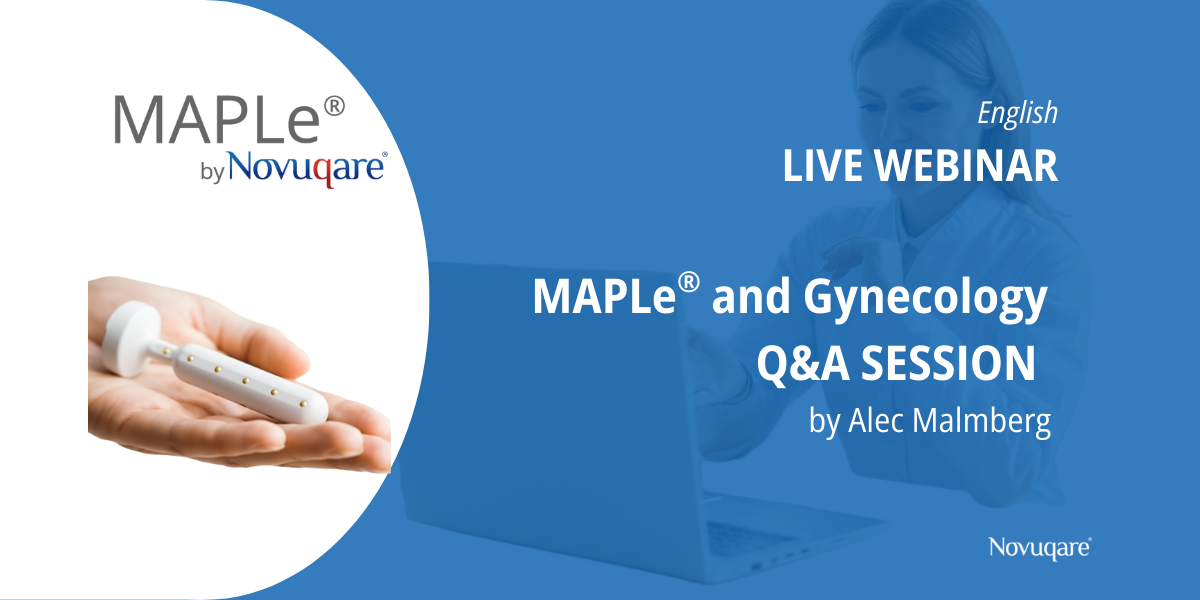 MAPLe®
by Novuqare®

English
LIVE WEBINAR

MAPLe® and Gynecology
Q&A SESSION
by Alec Malmberg

Novuqare®